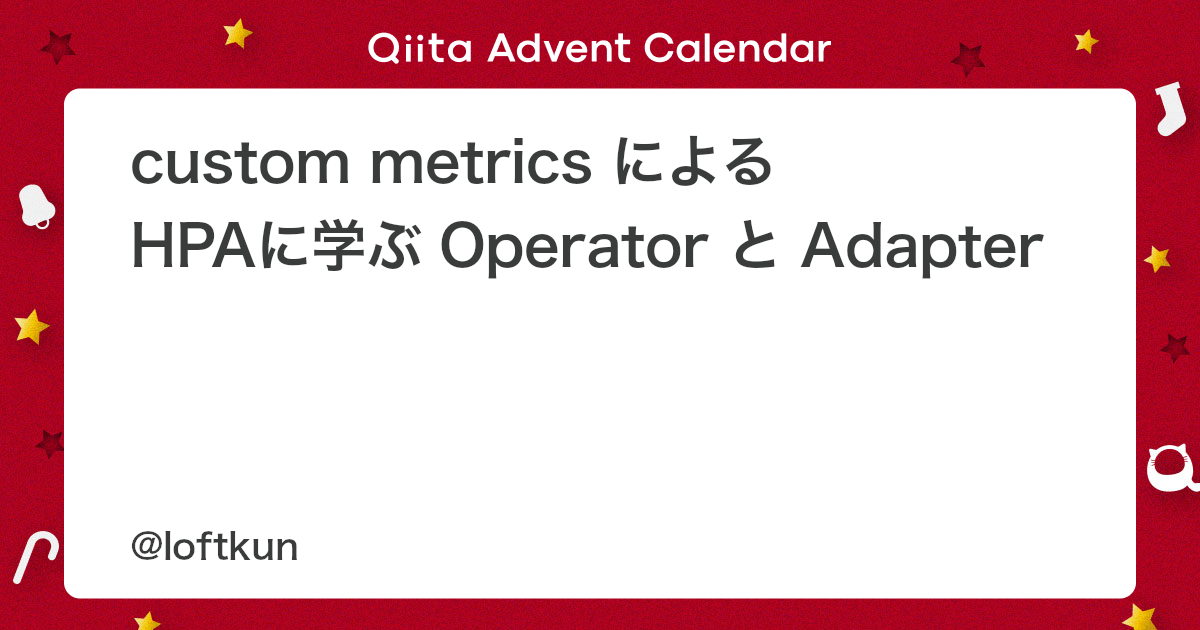 Qiita Advent Calendar

custom metrics による HPAに学ぶ Operator と Adapter

@loftkun